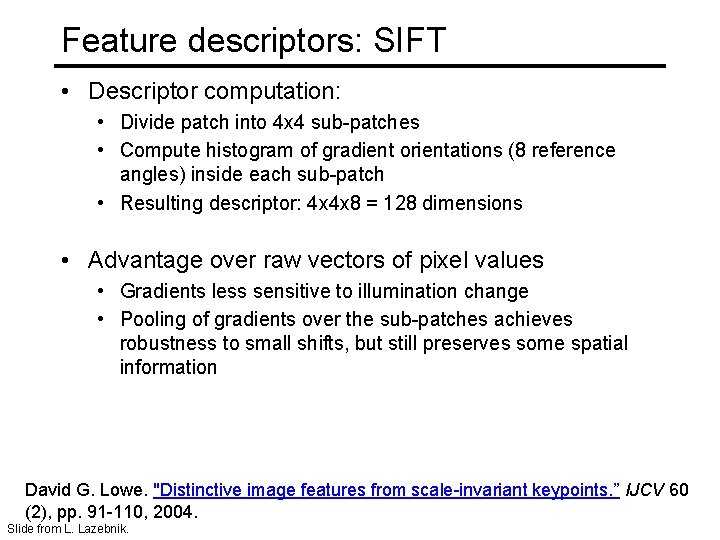 Feature descriptors: SIFT

• Descriptor computation:
  • Divide patch into 4x4 sub-patches
  • Compute histogram of gradient orientations (8 reference angles) inside each sub-patch
  • Resulting descriptor: 4x4x8 = 128 dimensions

• Advantage over raw vectors of pixel values
  • Gradients less sensitive to illumination change
  • Pooling of gradients over the sub-patches achieves robustness to small shifts, but still preserves some spatial information

David G. Lowe. "Distinctive image features from scale-invariant keypoints." IJCV 60 (2), pp. 91-110, 2004.

Slide from L. Lazebnik.